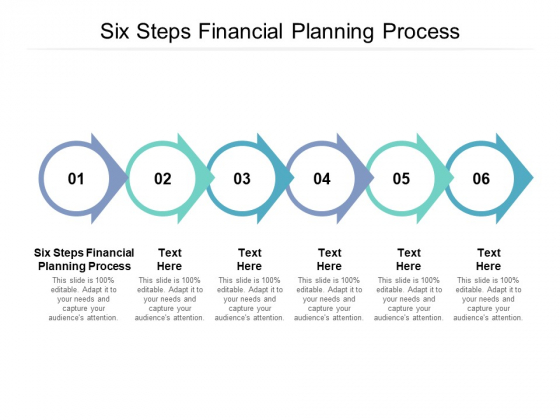 Six Steps Financial Planning Process

01

02

03

04

05

06

Six Steps Financial Planning Process
This slide is 100% editable. Adapt it to your needs and capture your audience's attention.

Text Here
This slide is 100% editable. Adapt it to your needs and capture your audience's attention.

Text Here
This slide is 100% editable. Adapt it to your needs and capture your audience's attention.

Text Here
This slide is 100% editable. Adapt it to your needs and capture your audience's attention.

Text Here
This slide is 100% editable. Adapt it to your needs and capture your audience's attention.

Text Here
This slide is 100% editable. Adapt it to your needs and capture your audience's attention.